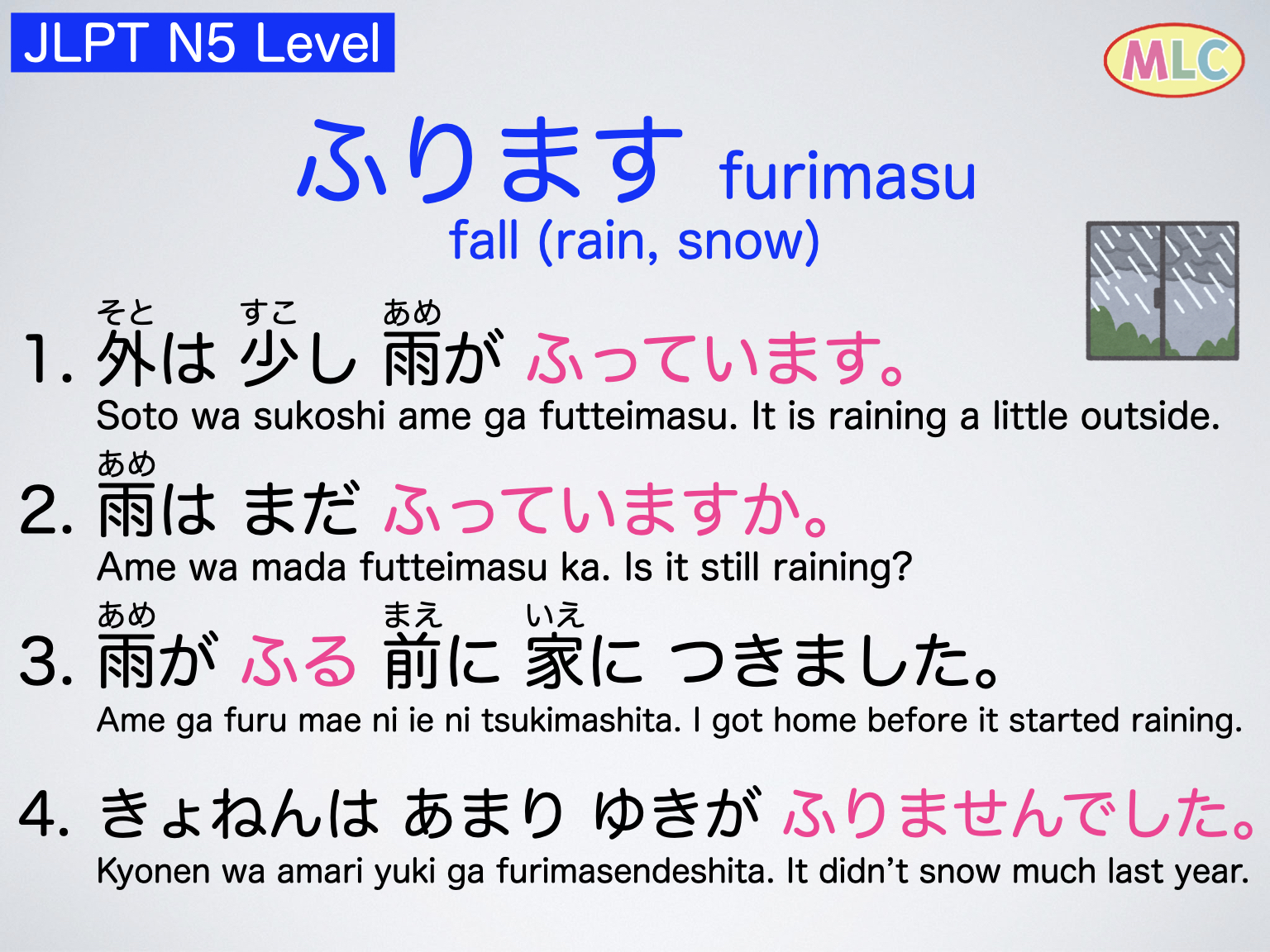 JLPT N5 Level

MLC

ふります furimasu
fall (rain, snow)

1. 外(そと)は 少(すこ)し 雨(あめ)が ふっています。
Soto wa sukoshi ame ga futteimasu. It is raining a little outside.

2. 雨(あめ)は まだ ふっていますか。
Ame wa mada futteimasu ka. Is it still raining?

3. 雨(あめ)が ふる 前(まえ)に 家(いえ)に つきました。
Ame ga furu mae ni ie ni tsukimashita. I got home before it started raining.

4. きょねんは あまり ゆきが ふりませんでした。
Kyonen wa amari yuki ga furimasendeshita. It didn't snow much last year.